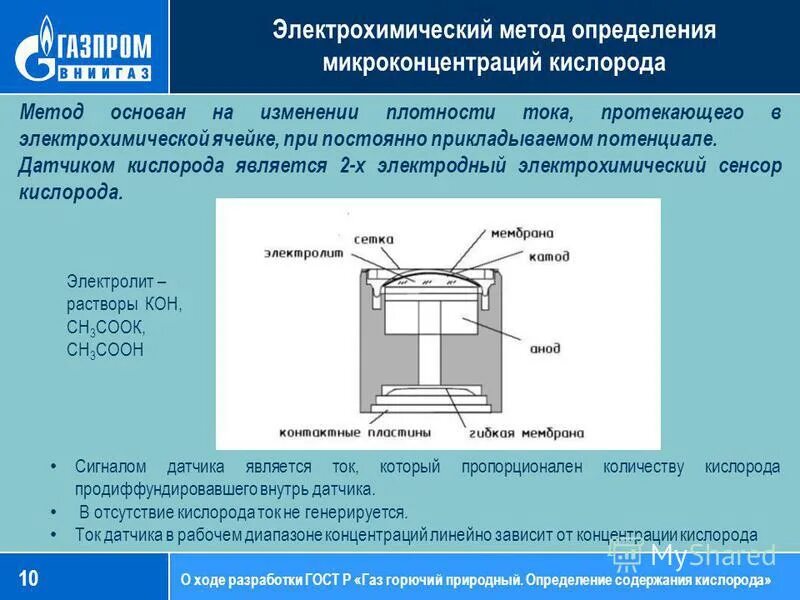 ГАЗПРОМ ВНИИГАЗ

Электрохимический метод определения микроконцентраций кислорода

Метод основан на изменении плотности тока, протекающего в электрохимической ячейке, при постоянно прикладываемом потенциале.
Датчиком кислорода является 2-х электродный электрохимический сенсор кислорода.

Электролит – растворы КОН, $CH_3COOK$, $CH_3COOH$

сетка
мембрана
электролит
катод
анод
контактные пластины
гибкая мембрана

• Сигналом датчика является ток, который пропорционален количеству кислорода продиффундировавшего внутрь датчика.
• В отсутствие кислорода ток не генерируется.
• Ток датчика в рабочем диапазоне концентраций линейно зависит от концентрации кислорода

MyShared

10
О ходе разработки ГОСТ Р «Газ горючий природный. Определение содержания кислорода»